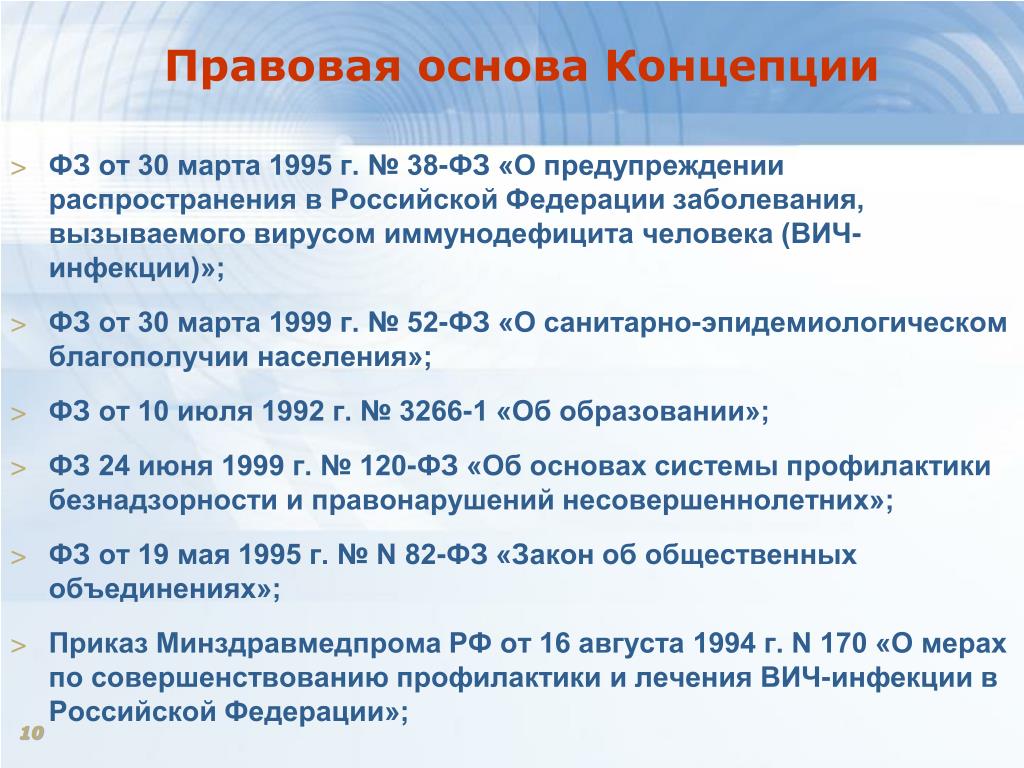 Правовая основа Концепции

> ФЗ от 30 марта 1995 г. № 38-ФЗ «О предупреждении распространения в Российской Федерации заболевания, вызываемого вирусом иммунодефицита человека (ВИЧ-инфекции)»;

> ФЗ от 30 марта 1999 г. № 52-ФЗ «О санитарно-эпидемиологическом благополучии населения»;

> ФЗ от 10 июля 1992 г. № 3266-1 «Об образовании»;

> ФЗ 24 июня 1999 г. № 120-ФЗ «Об основах системы профилактики безнадзорности и правонарушений несовершеннолетних»;

> ФЗ от 19 мая 1995 г. № N 82-ФЗ «Закон об общественных объединениях»;

> Приказ Минздравмедпрома РФ от 16 августа 1994 г. N 170 «О мерах по совершенствованию профилактики и лечения ВИЧ-инфекции в Российской Федерации»;

10